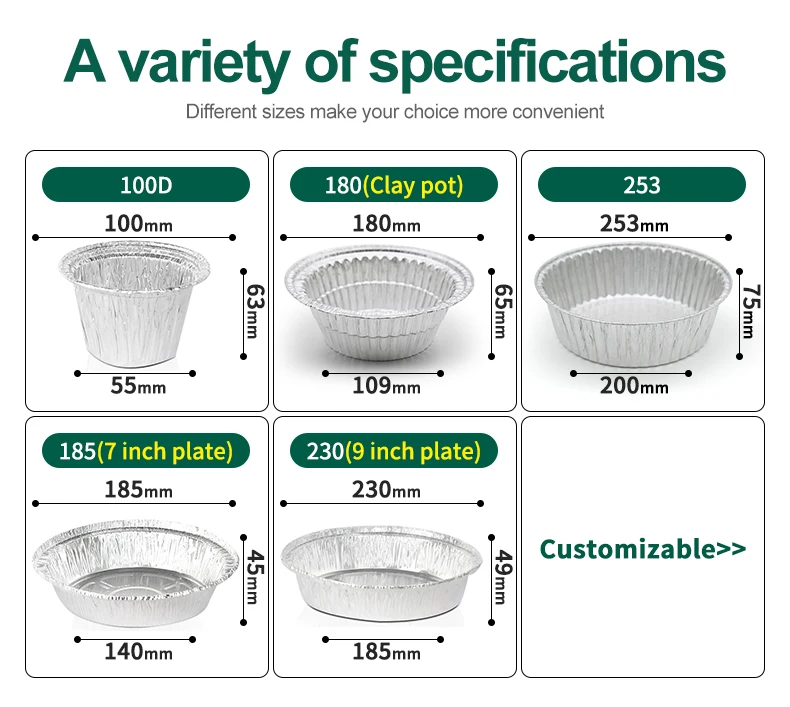 A variety of specifications

Different sizes make your choice more convenient

100D
100mm
63mm
55mm

180(Clay pot)
180mm
65mm
109mm

253
253mm
75mm
200mm

185(7 inch plate)
185mm
45mm
140mm

230(9 inch plate)
230mm
49mm
185mm

Customizable>>